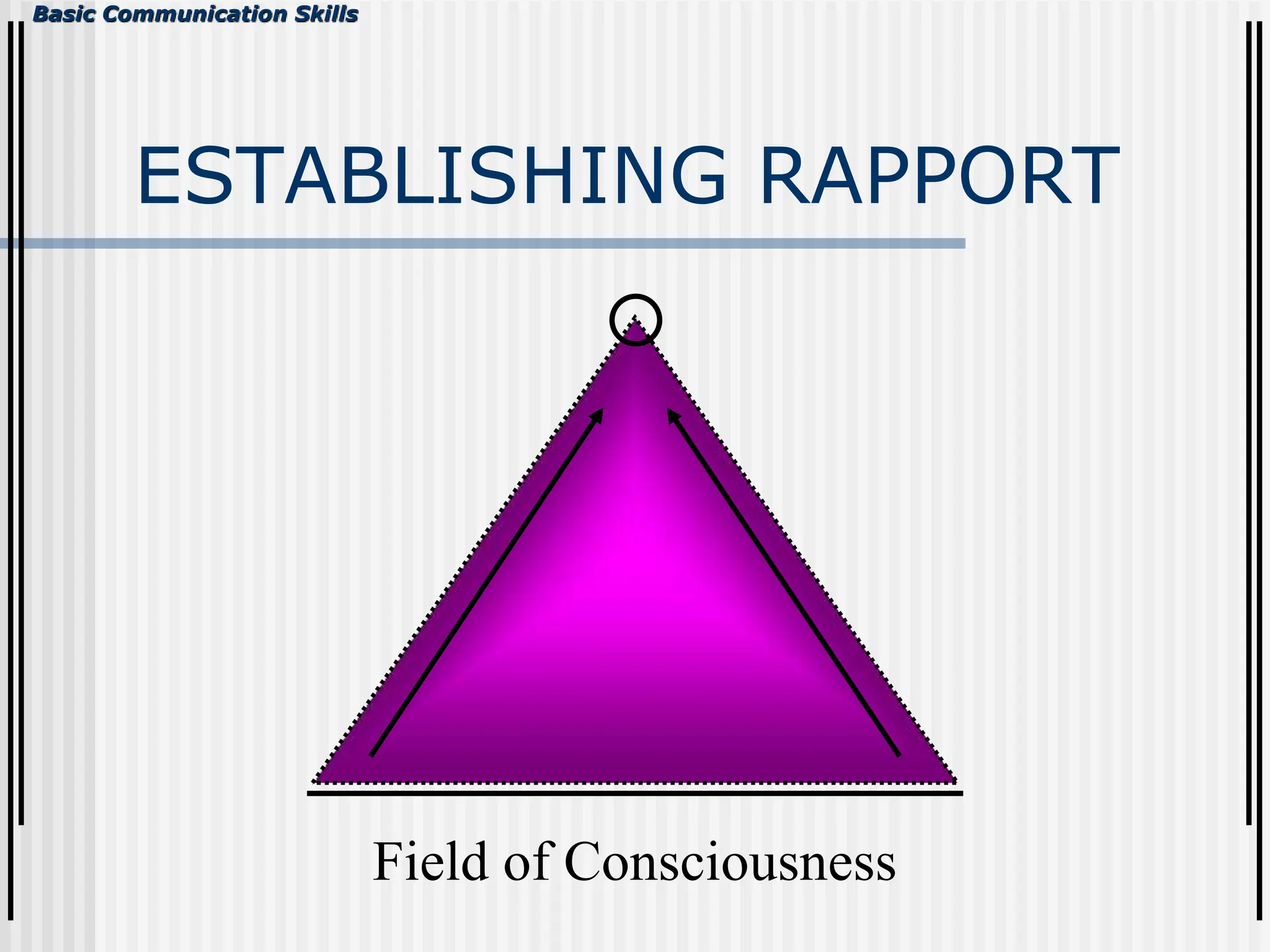 Basic Communication Skills

ESTABLISHING RAPPORT

Field of Consciousness